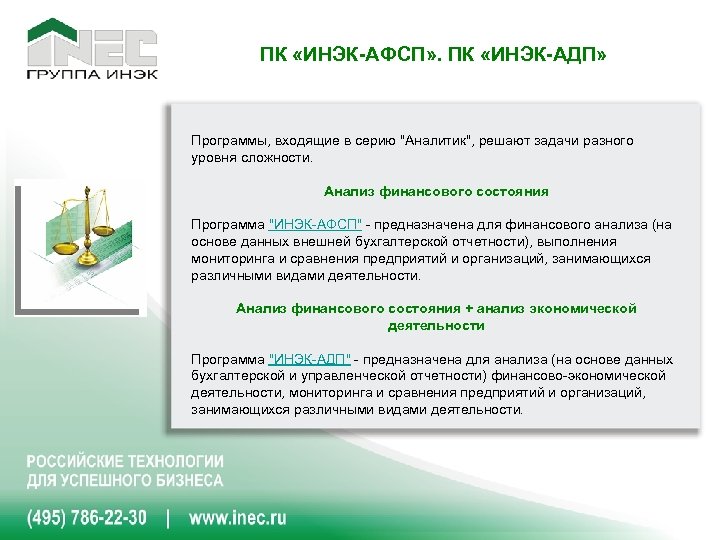 INEC
ГРУППА ИНЭК

ПК «ИНЭК-АФСП». ПК «ИНЭК-АДП»

Программы, входящие в серию "Аналитик", решают задачи разного уровня сложности.

Анализ финансового состояния

Программа "ИНЭК-АФСП" - предназначена для финансового анализа (на основе данных внешней бухгалтерской отчетности), выполнения мониторинга и сравнения предприятий и организаций, занимающихся различными видами деятельности.

Анализ финансового состояния + анализ экономической деятельности

Программа "ИНЭК-АДП" - предназначена для анализа (на основе данных бухгалтерской и управленческой отчетности) финансово-экономической деятельности, мониторинга и сравнения предприятий и организаций, занимающихся различными видами деятельности.

РОССИЙСКИЕ ТЕХНОЛОГИИ ДЛЯ УСПЕШНОГО БИЗНЕСА

(495) 786-22-30 | www.inec.ru